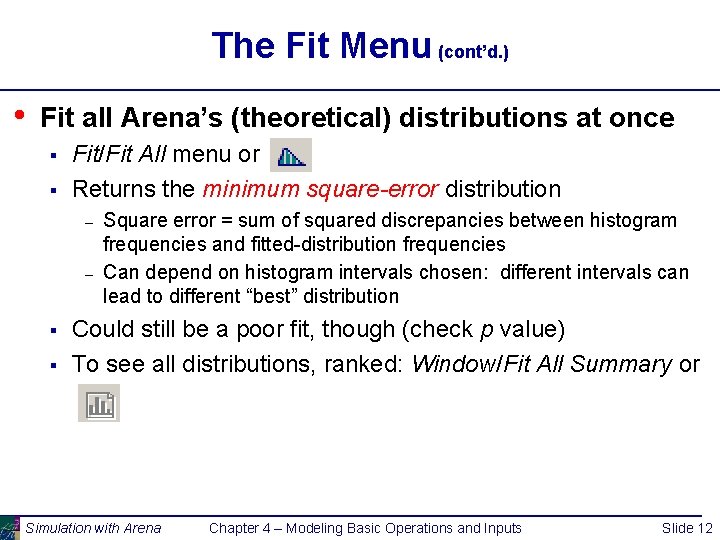 The Fit Menu (cont'd.)

• Fit all Arena's (theoretical) distributions at once

▪ Fit/Fit All menu or

▪ Returns the minimum square-error distribution

– Square error = sum of squared discrepancies between histogram frequencies and fitted-distribution frequencies

– Can depend on histogram intervals chosen: different intervals can lead to different "best" distribution

▪ Could still be a poor fit, though (check p value)

▪ To see all distributions, ranked: Window/Fit All Summary or

Simulation with Arena Chapter 4 – Modeling Basic Operations and Inputs Slide 12